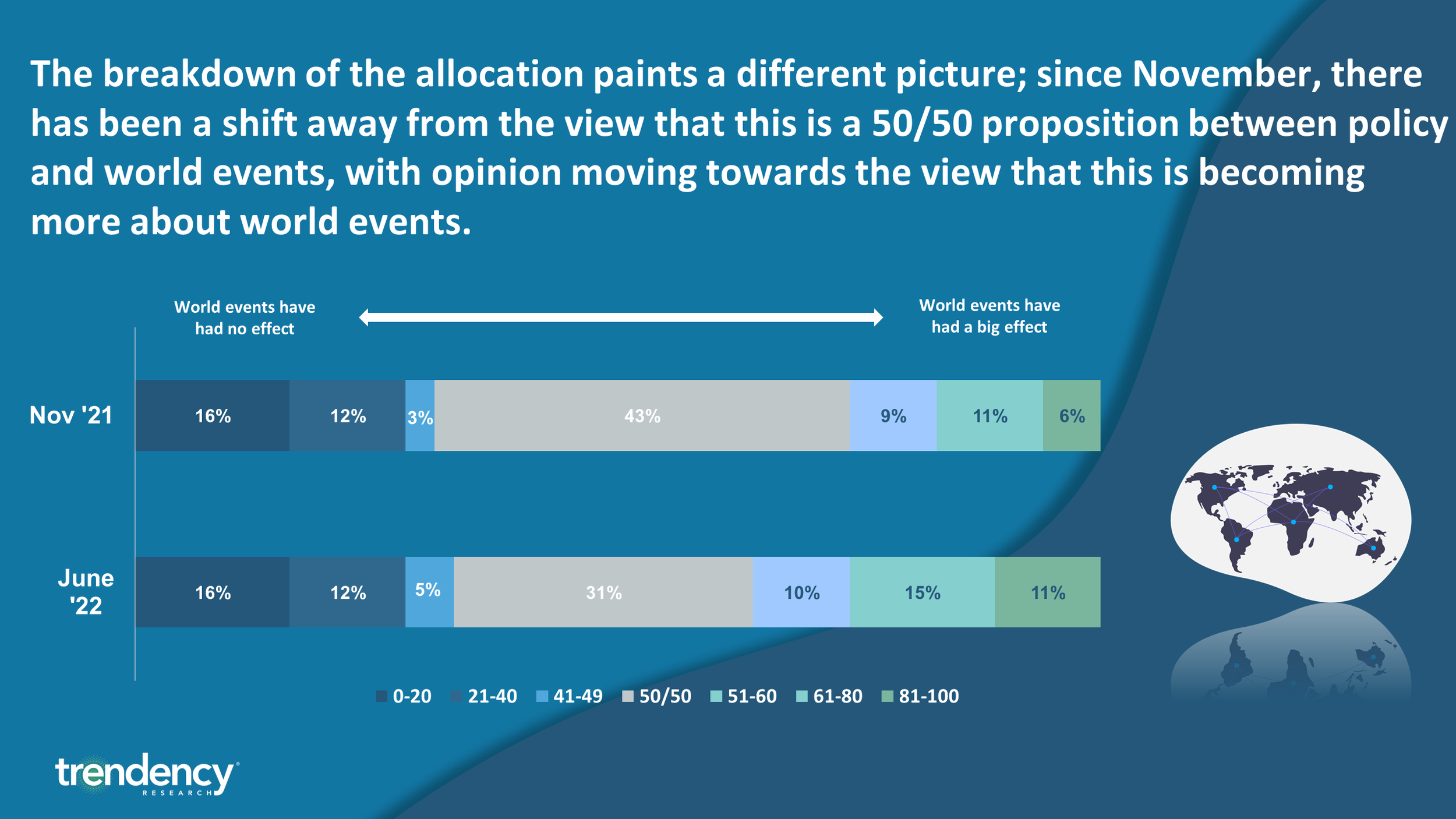 The breakdown of the allocation paints a different picture; since November, there has been a shift away from the view that this is a 50/50 proposition between policy and world events, with opinion moving towards the view that this is becoming more about world events.

World events have had no effect

World events have had a big effect

Nov '21 16% 12% 3% 43% 9% 11% 6%

June '22 16% 12% 5% 31% 10% 15% 11%

0-20 21-40 41-49 50/50 51-60 61-80 81-100

trendency RESEARCH